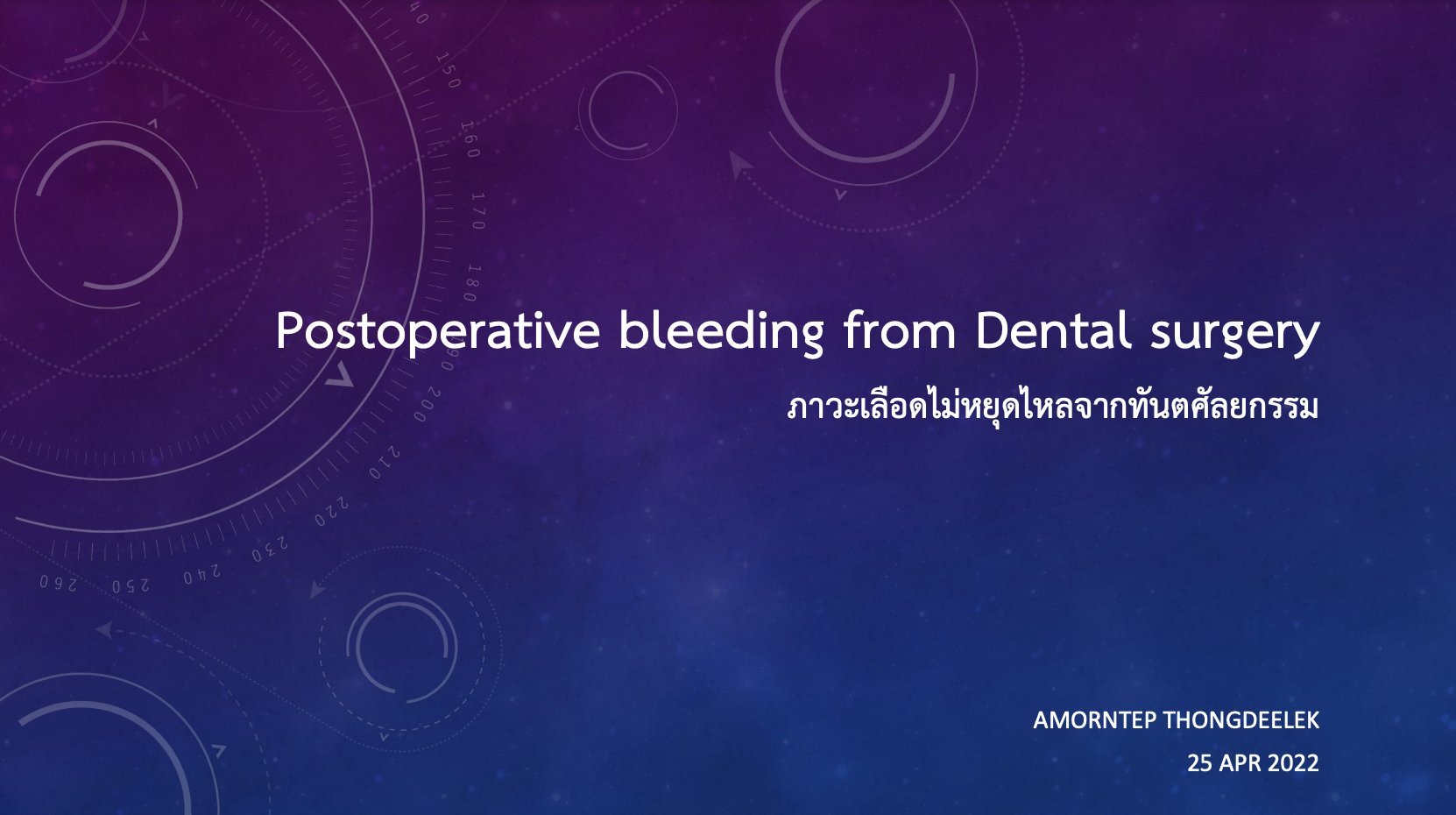 Postoperative bleeding from Dental surgery

ภาวะเลือดไม่หยุดไหลจากทันตศัลยกรรม

AMORNTEP THONGDEELEK

25 APR 2022